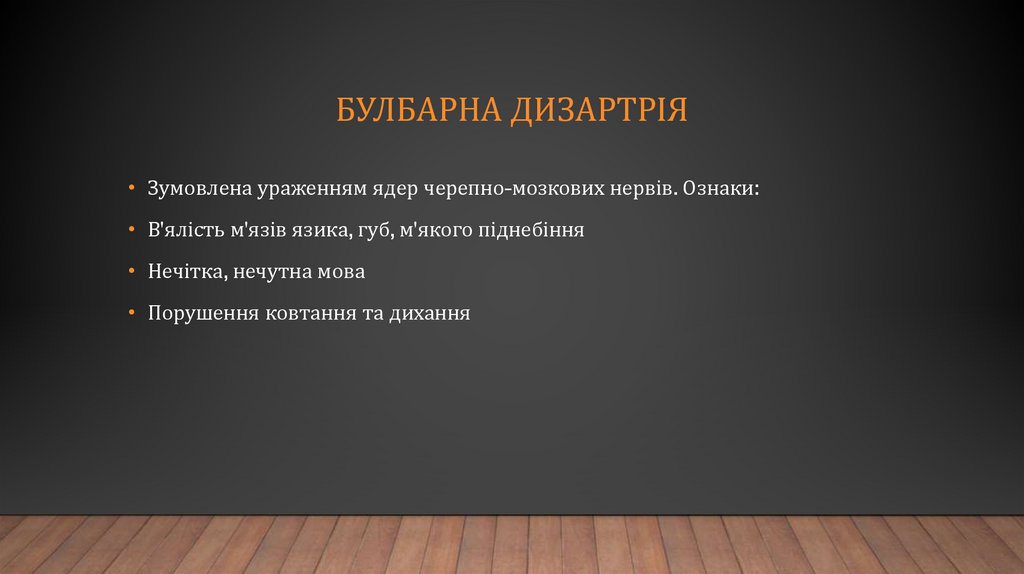 БУЛБАРНА ДИЗАРТРІЯ

• Зумовлена ураженням ядер черепно-мозкових нервів. Ознаки:
• В'ялість м'язів язика, губ, м'якого піднебіння
• Нечітка, нечутна мова
• Порушення ковтання та дихання